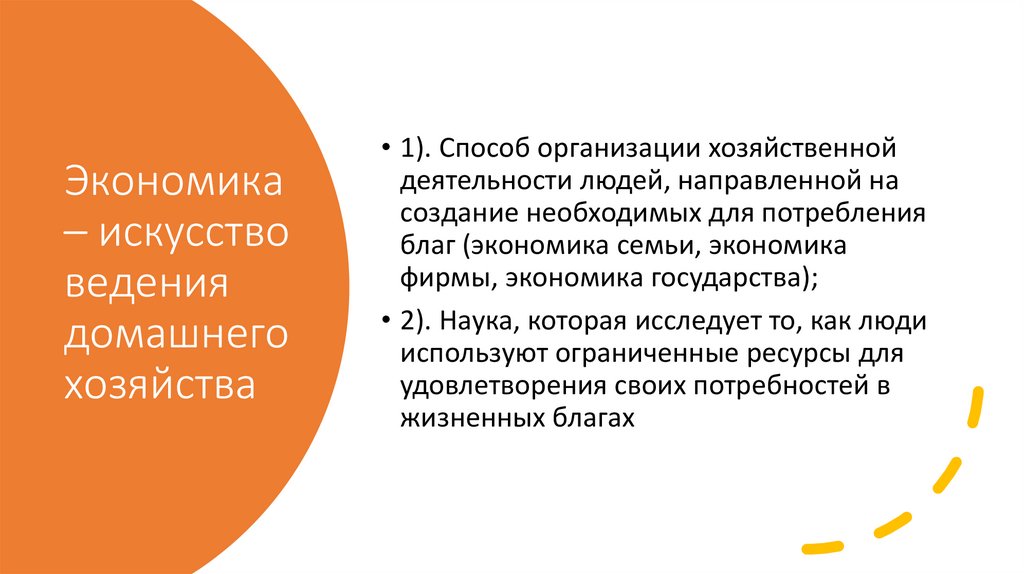 Экономика – искусство ведения домашнего хозяйства

• 1). Способ организации хозяйственной деятельности людей, направленной на создание необходимых для потребления благ (экономика семьи, экономика фирмы, экономика государства);

• 2). Наука, которая исследует то, как люди используют ограниченные ресурсы для удовлетворения своих потребностей в жизненных благах